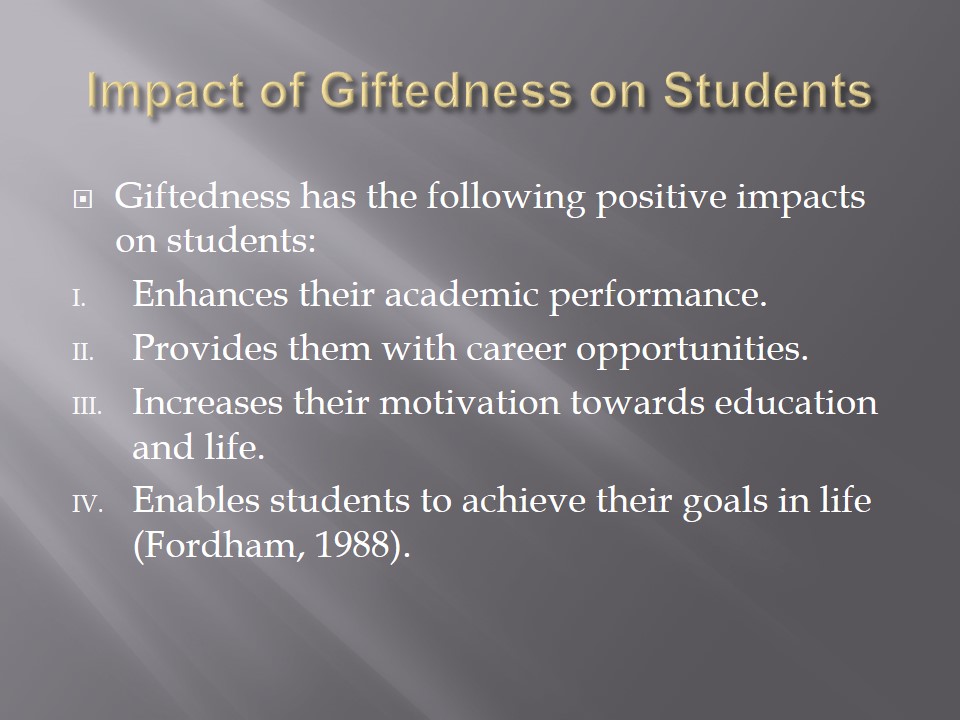 Impact of Giftedness on Students

Giftedness has the following positive impacts on students:

I. Enhances their academic performance.

II. Provides them with career opportunities.

III. Increases their motivation towards education and life.

IV. Enables students to achieve their goals in life (Fordham, 1988).